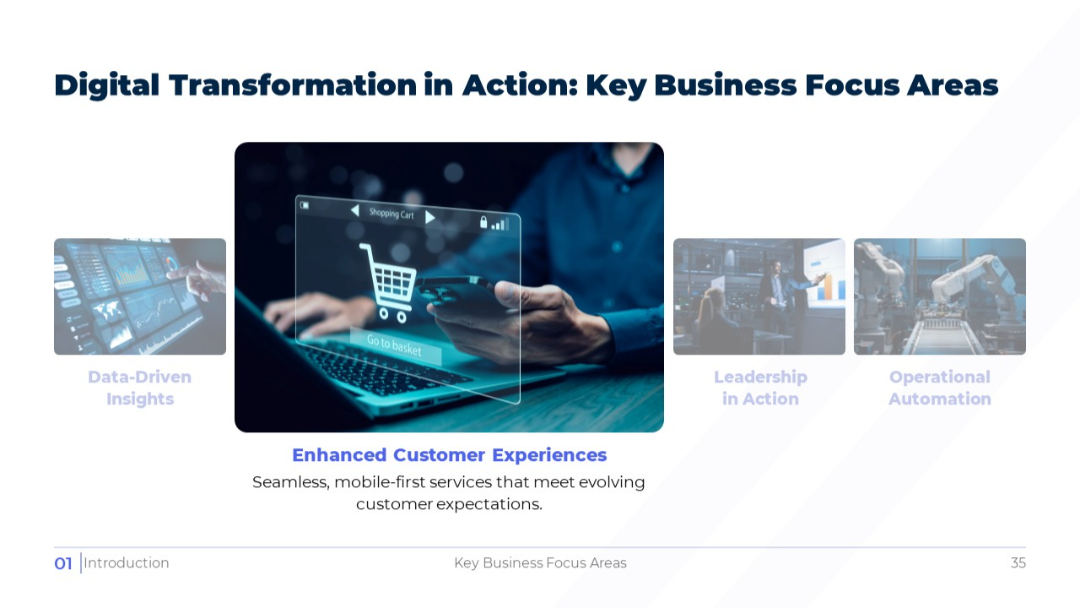 Digital Transformation in Action: Key Business Focus Areas

Shopping Cart

Go to basket

Data-Driven Insights

Enhanced Customer Experiences

Seamless, mobile-first services that meet evolving customer expectations.

Leadership in Action

Operational Automation

01 Introduction

Key Business Focus Areas

35